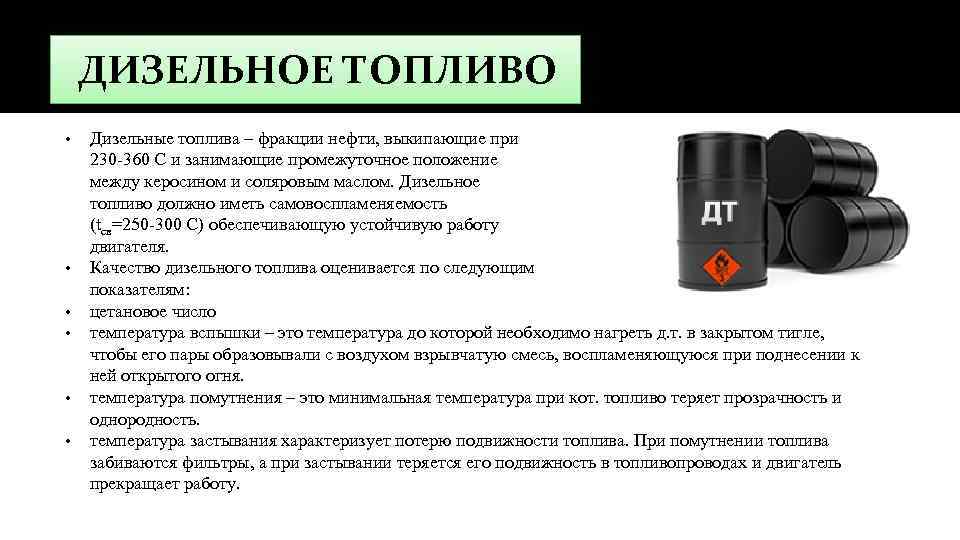 ДИЗЕЛЬНОЕ ТОПЛИВО

• Дизельные топлива – фракции нефти, выкипающие при 230-360 С и занимающие промежуточное положение между керосином и соляровым маслом. Дизельное топливо должно иметь самовоспламеняемость ($t_{св}$=250-300 С) обеспечивающую устойчивую работу двигателя.
• Качество дизельного топлива оценивается по следующим показателям:
• цетановое число
• температура вспышки – это температура до которой необходимо нагреть д.т. в закрытом тигле, чтобы его пары образовывали с воздухом взрывчатую смесь, воспламеняющуюся при поднесении к ней открытого огня.
• температура помутнения – это минимальная температура при кот. топливо теряет прозрачность и однородность.
• температура застывания характеризует потерю подвижности топлива. При помутнении топлива забиваются фильтры, а при застывании теряется его подвижность в топливопроводах и двигатель прекращает работу.

ДТ